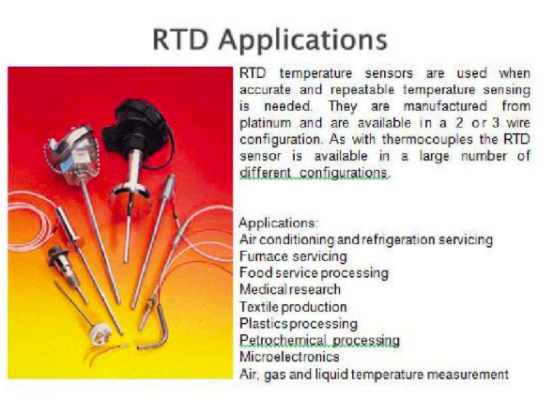 RTD Applications

RTD temperature sensors are used when accurate and repeatable temperature sensing is needed. They are manufactured from platinum and are available in a 2 or 3 wire configuration. As with thermocouples the RTD sensor is available in a large number of different configurations.

Applications:
Air conditioning and refrigeration servicing
Furnace servicing
Food service processing
Medical research
Textile production
Plastics processing
Petrochemical processing
Microelectronics
Air, gas and liquid temperature measurement